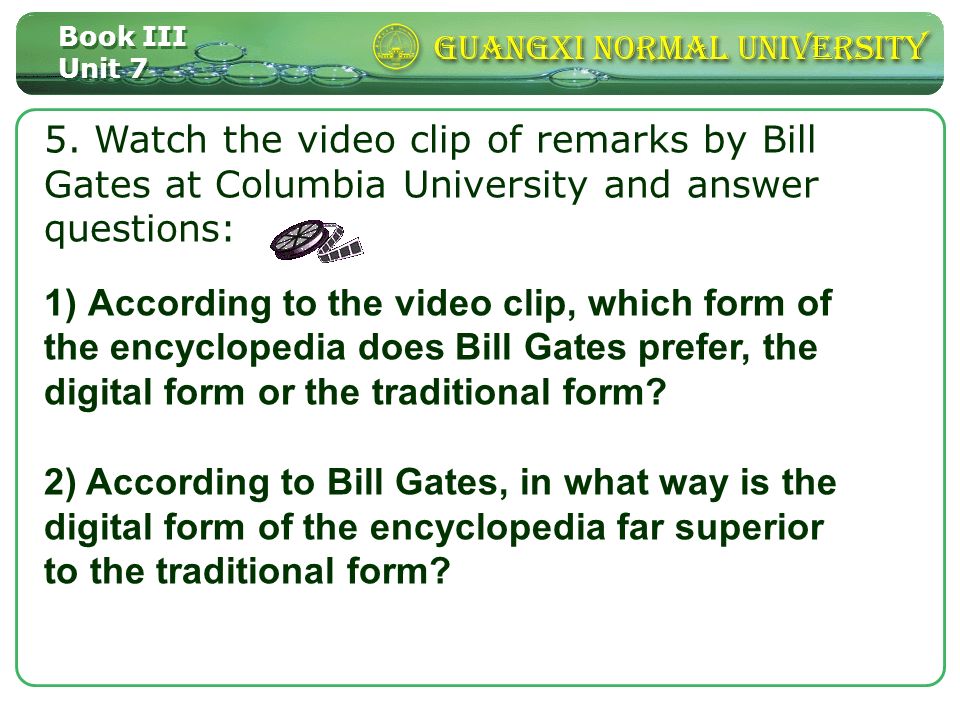 Book III
Unit 7

GUANGXI NORMAL UNIVERSITY

5. Watch the video clip of remarks by Bill Gates at Columbia University and answer questions:

1) According to the video clip, which form of the encyclopedia does Bill Gates prefer, the digital form or the traditional form?

2) According to Bill Gates, in what way is the digital form of the encyclopedia far superior to the traditional form?